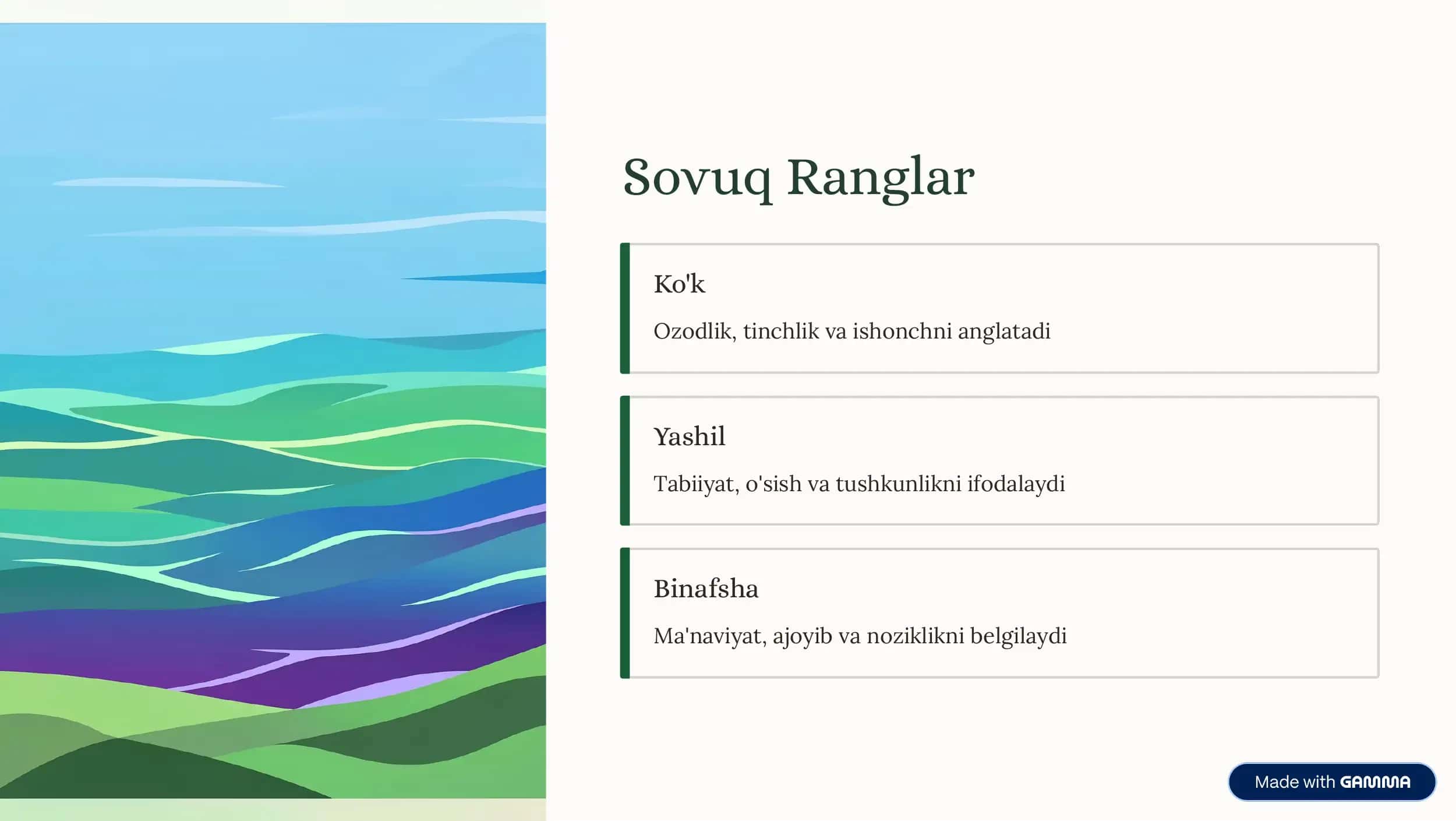 Sovuq Ranglar

Ko'k

Ozodlik, tinchlik va ishonchni anglatadi

Yashil

Tabiiyat, o'sish va tushkunlikni ifodalaydi

Binafsha

Ma'naviyat, ajoyib va noziklikni belgilaydi

Made with GAMMA